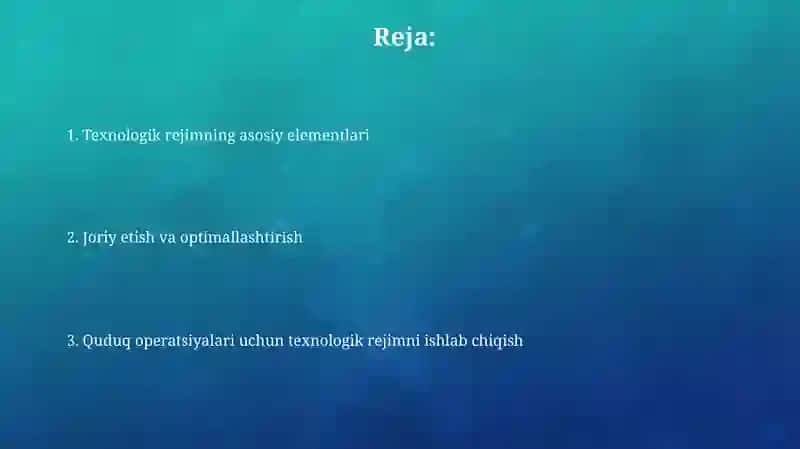 Reja:

1. Texnologik rejimning asosiy elementlari

2. Joriy etish va optimallashtirish

3. Quduq operatsiyalari uchun texnologik rejimni ishlab chiqish